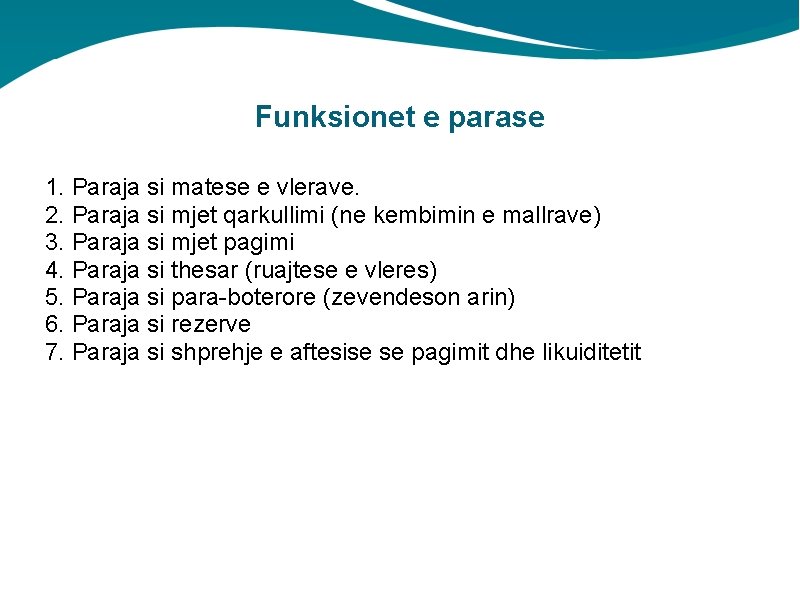 Funksionet e parase

1. Paraja si matese e vlerave.
2. Paraja si mjet qarkullimi (ne kembimin e mallrave)
3. Paraja si mjet pagimi
4. Paraja si thesar (ruajtese e vleres)
5. Paraja si para-boterore (zevendeson arin)
6. Paraja si rezerve
7. Paraja si shprehje e aftesise se pagimit dhe likuiditetit